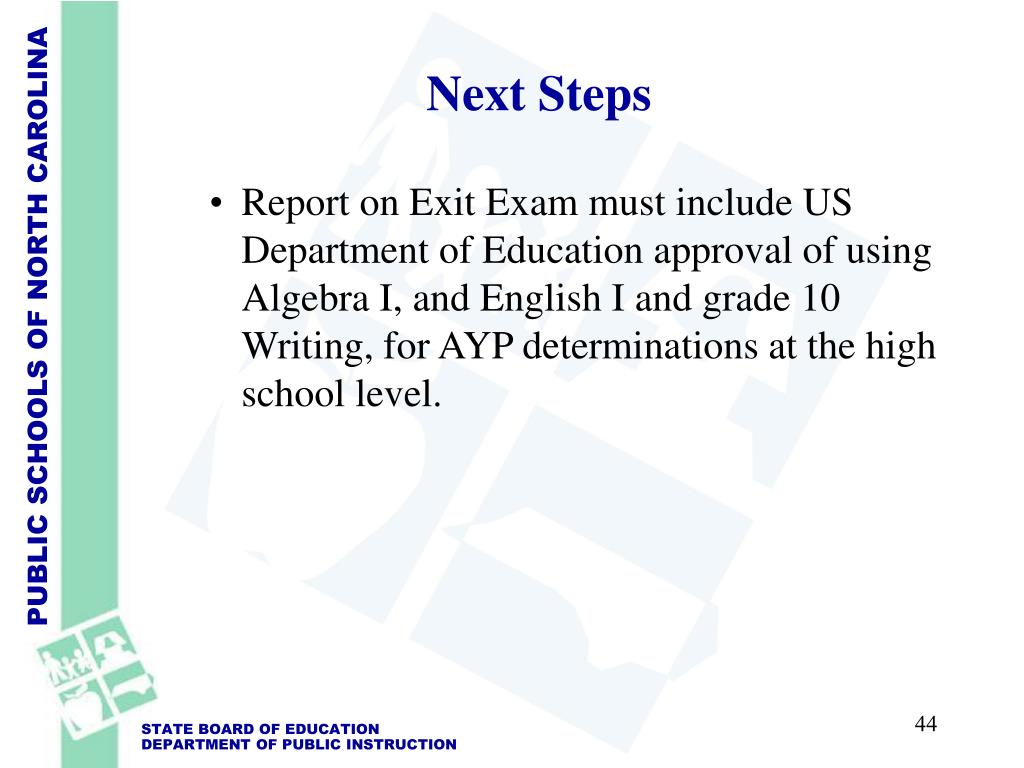 PUBLIC SCHOOLS OF NORTH CAROLINA

Next Steps

• Report on Exit Exam must include US Department of Education approval of using Algebra I, and English I and grade 10 Writing, for AYP determinations at the high school level.

STATE BOARD OF EDUCATION
DEPARTMENT OF PUBLIC INSTRUCTION

44